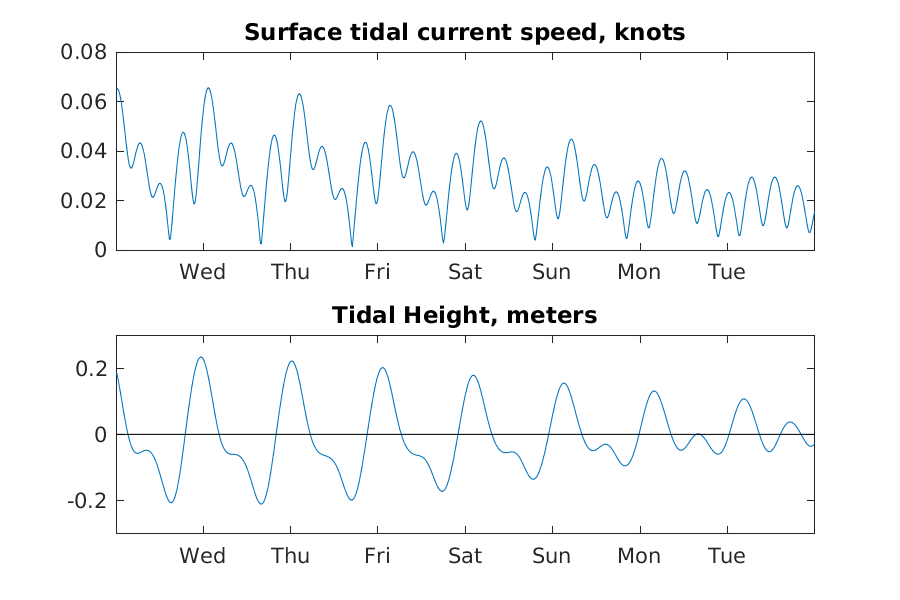 Surface tidal current speed, knots

0.08
0.06
0.04
0.02
0

Wed Thu Fri Sat Sun Mon Tue

Tidal Height, meters

0.2
0
-0.2

Wed Thu Fri Sat Sun Mon Tue